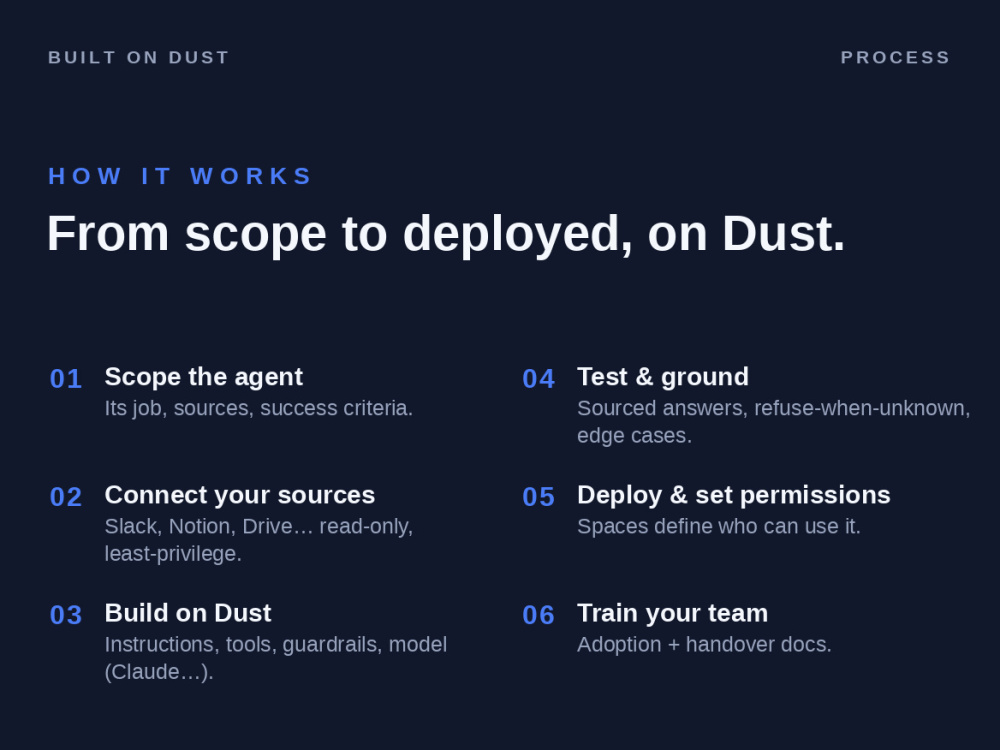 BUILT ON DUST

PROCESS

HOW IT WORKS

From scope to deployed, on Dust.

01 Scope the agent
Its job, sources, success criteria.

02 Connect your sources
Slack, Notion, Drive… read-only, least-privilege.

03 Build on Dust
Instructions, tools, guardrails, model (Claude…).

04 Test & ground
Sourced answers, refuse-when-unknown, edge cases.

05 Deploy & set permissions
Spaces define who can use it.

06 Train your team
Adoption + handover docs.